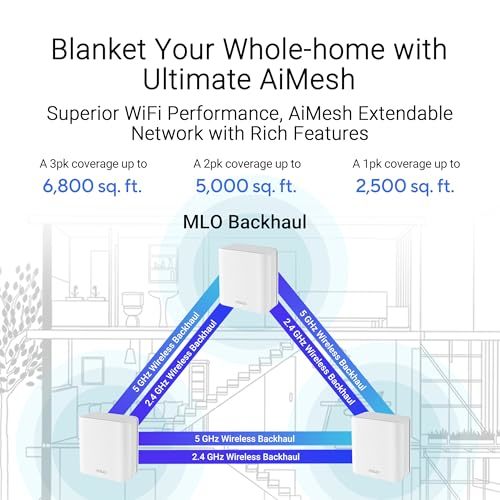 Blanket Your Whole-home with Ultimate AiMesh

Superior WiFi Performance, AiMesh Extendable Network with Rich Features

A 3pk coverage up to
6,800 sq. ft.

A 2pk coverage up to
5,000 sq. ft.

A 1pk coverage up to
2,500 sq. ft.

MLO Backhaul

5 GHz Wireless Backhaul
2.4 GHz Wireless Backhaul

5 GHz Wireless Backhaul
2.4 GHz Wireless Backhaul

5 GHz Wireless Backhaul
2.4 GHz Wireless Backhaul